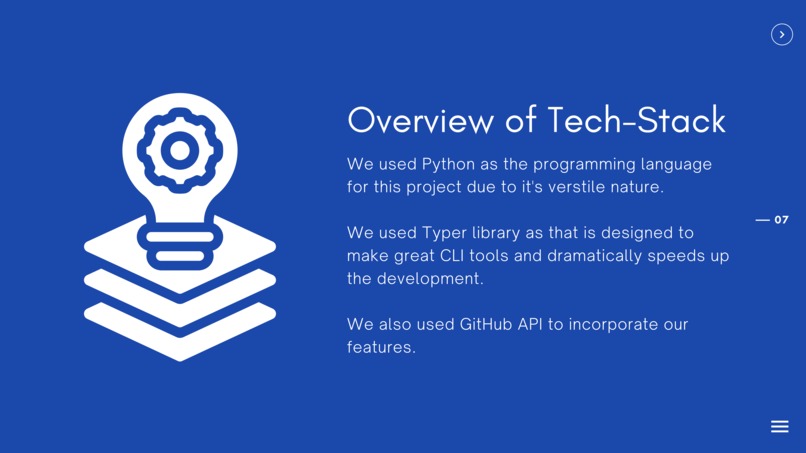 Overview of Tech-Stack

We used Python as the programming language for this project due to it's verstile nature.

We used Typer library as that is designed to make great CLI tools and dramatically speeds up the development.

We also used GitHub API to incorporate our features.

— 07